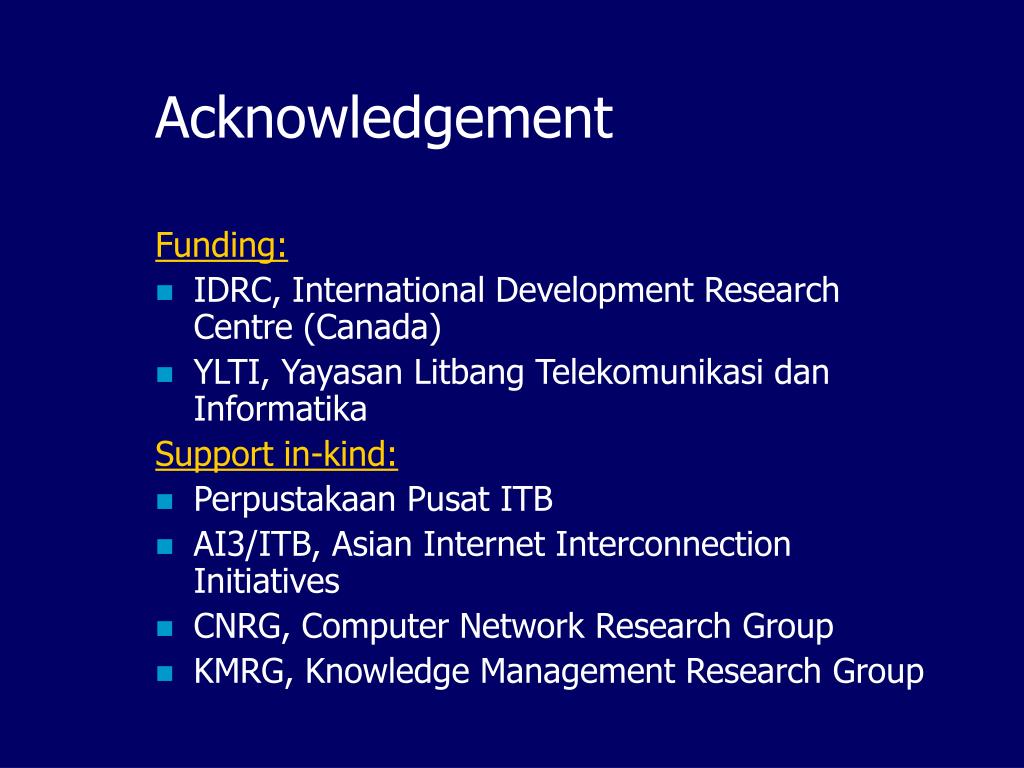 Acknowledgement

Funding:
- IDRC, International Development Research Centre (Canada)
- YLTI, Yayasan Litbang Telekomunikasi dan Informatika

Support in-kind:
- Perpustakaan Pusat ITB
- AI3/ITB, Asian Internet Interconnection Initiatives
- CNRG, Computer Network Research Group
- KMRG, Knowledge Management Research Group